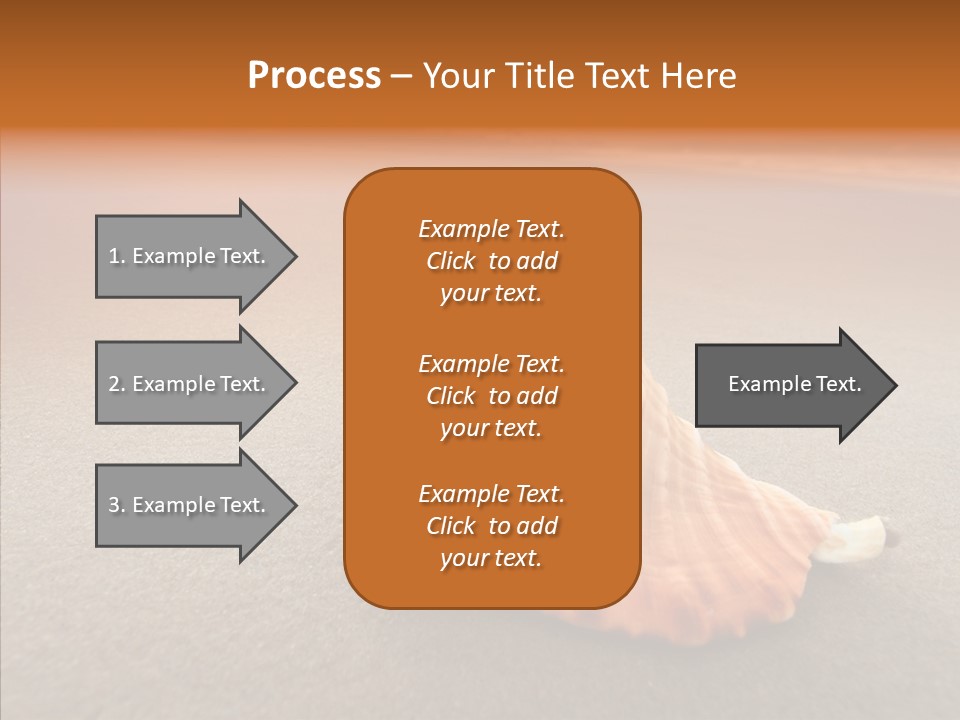 Process – Your Title Text Here

1. Example Text.

2. Example Text.

3. Example Text.

Example Text. Click to add your text.

Example Text. Click to add your text.

Example Text. Click to add your text.

Example Text.